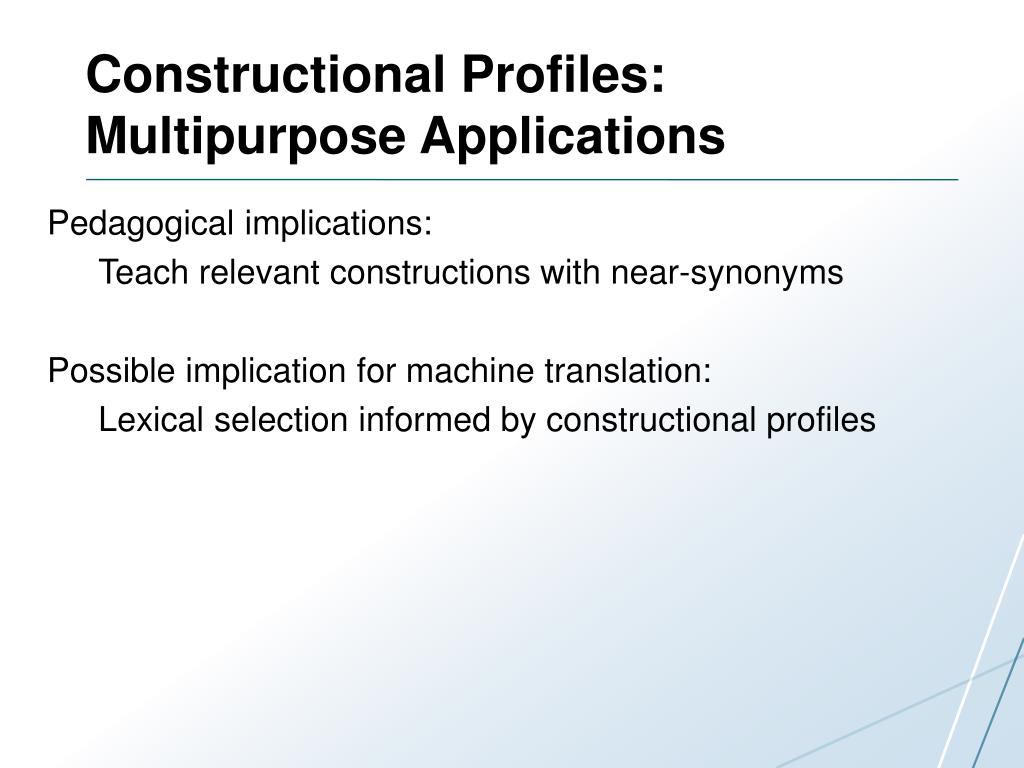 Constructional Profiles: Multipurpose Applications

Pedagogical implications:
Teach relevant constructions with near-synonyms

Possible implication for machine translation:
Lexical selection informed by constructional profiles